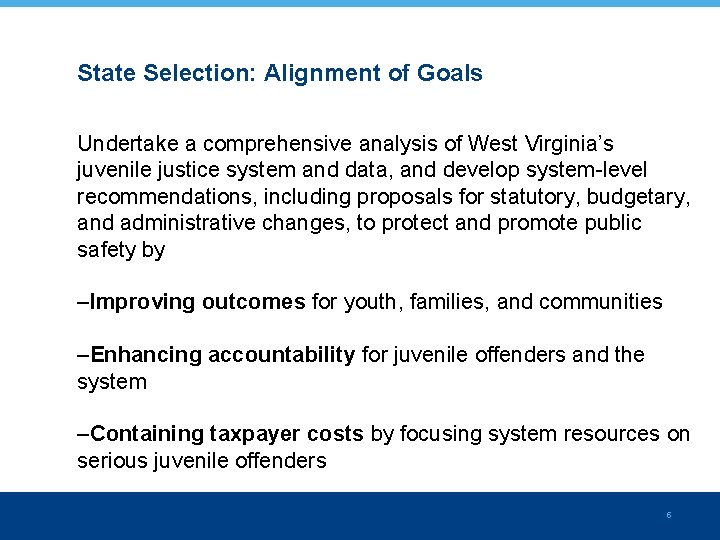 State Selection: Alignment of Goals

Undertake a comprehensive analysis of West Virginia's juvenile justice system and data, and develop system-level recommendations, including proposals for statutory, budgetary, and administrative changes, to protect and promote public safety by

–Improving outcomes for youth, families, and communities

–Enhancing accountability for juvenile offenders and the system

–Containing taxpayer costs by focusing system resources on serious juvenile offenders

6